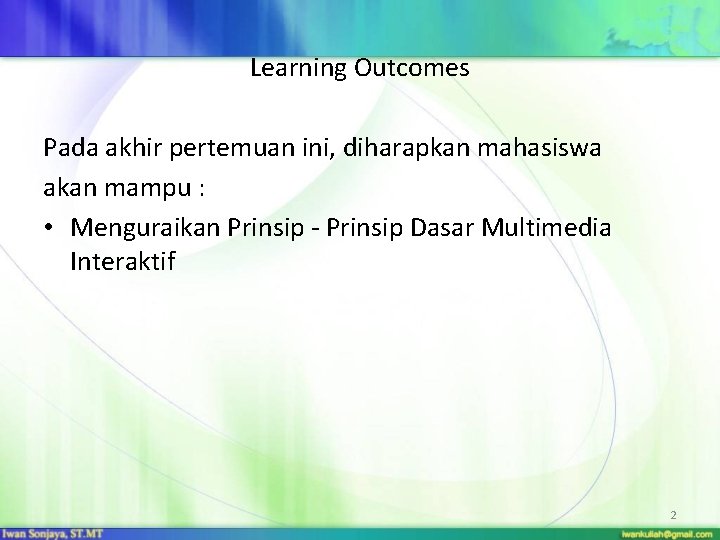 Learning Outcomes

Pada akhir pertemuan ini, diharapkan mahasiswa akan mampu :

• Menguraikan Prinsip - Prinsip Dasar Multimedia Interaktif

2

Iwan Sonjaya, ST.MT

iwankuliah@gmail.com